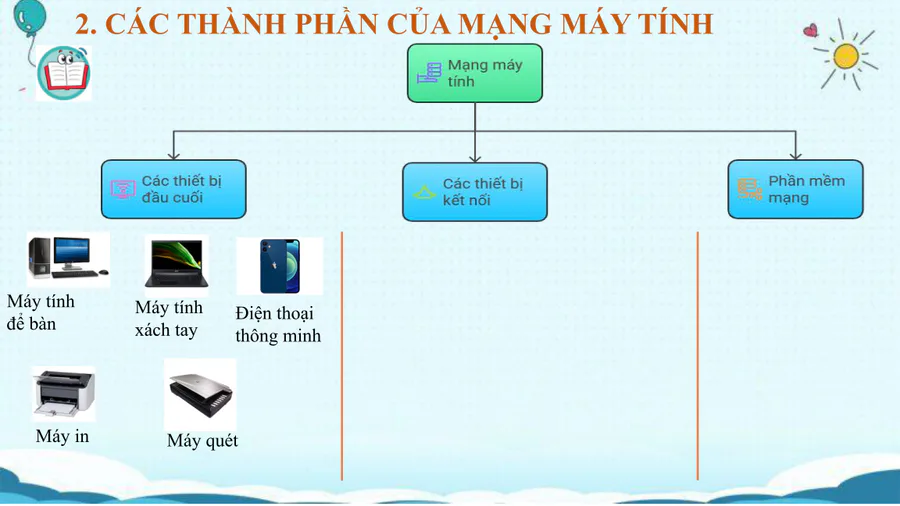 2. CÁC THÀNH PHẦN CỦA MẠNG MÁY TÍNH

Mạng máy tính

Các thiết bị đầu cuối

Các thiết bị kết nối

Phần mềm mạng

Máy tính để bàn

Máy tính xách tay

Điện thoại thông minh

Máy in

Máy quét